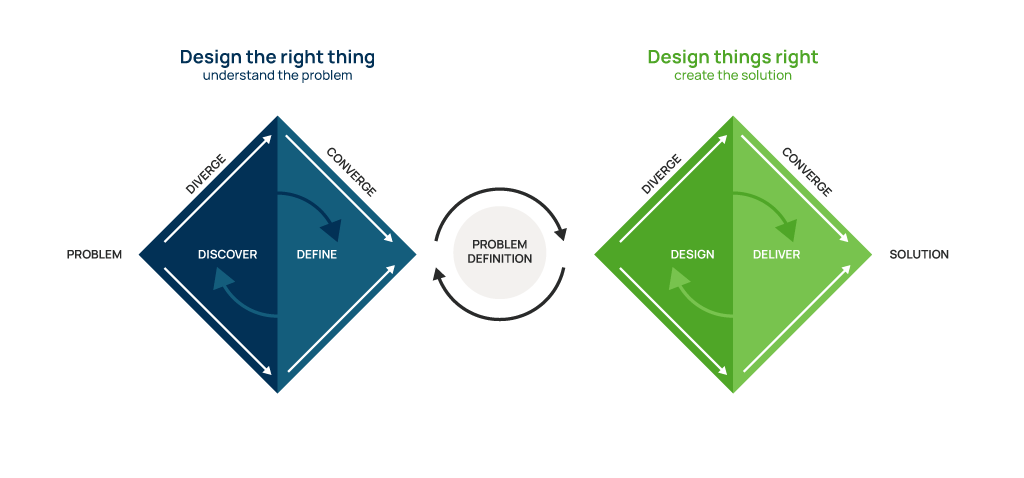 Design the right thing
understand the problem

DIVERGE
CONVERGE
PROBLEM
DISCOVER
DEFINE

PROBLEM DEFINITION

Design things right
create the solution

DIVERGE
CONVERGE
DESIGN
DELIVER
SOLUTION